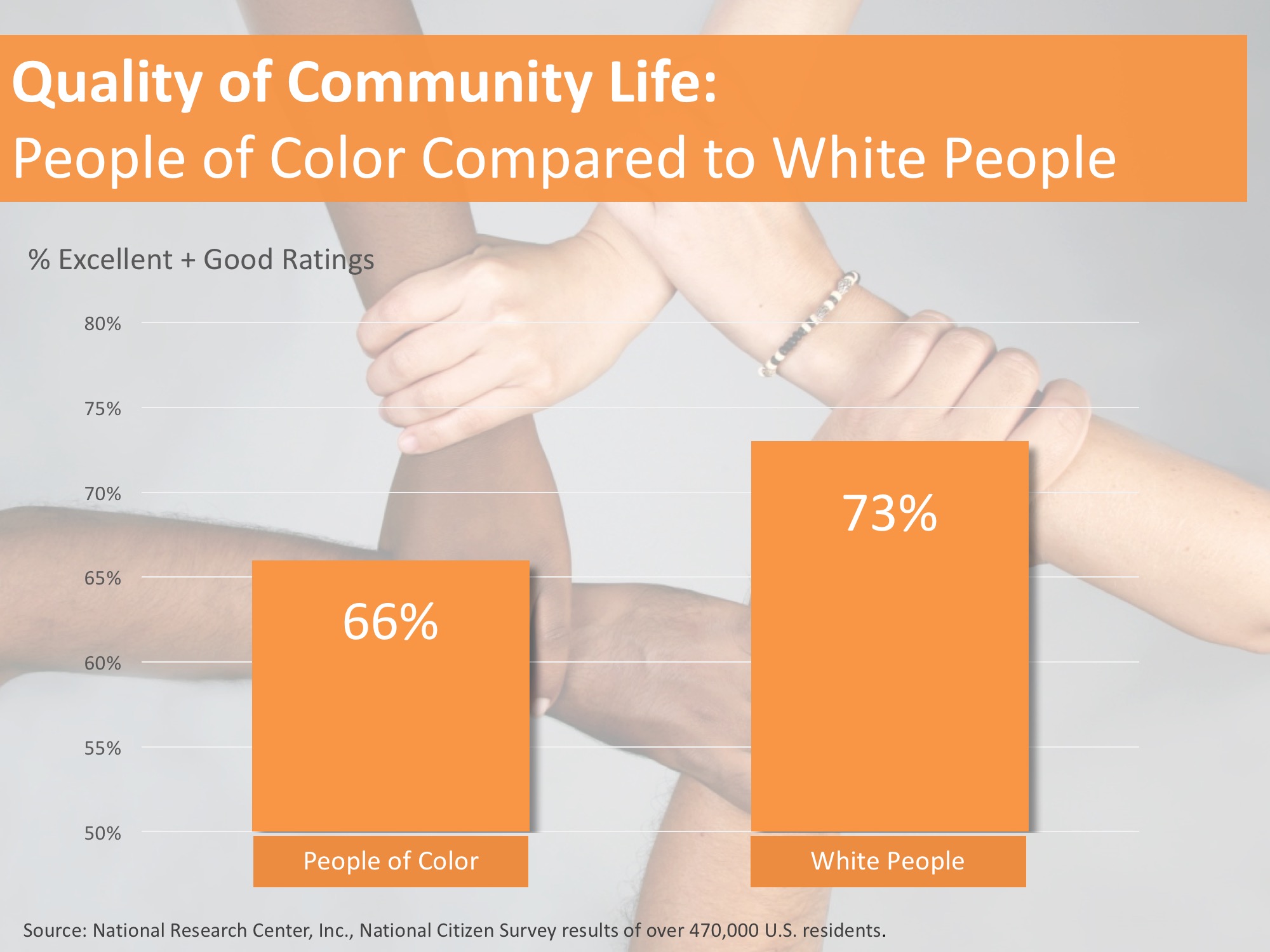 Quality of Community Life:
People of Color Compared to White People

% Excellent + Good Ratings

80%
75%
70%
65%
60%
55%
50%

66%
73%

People of Color
White People

Source: National Research Center, Inc., National Citizen Survey results of over 470,000 U.S. residents.